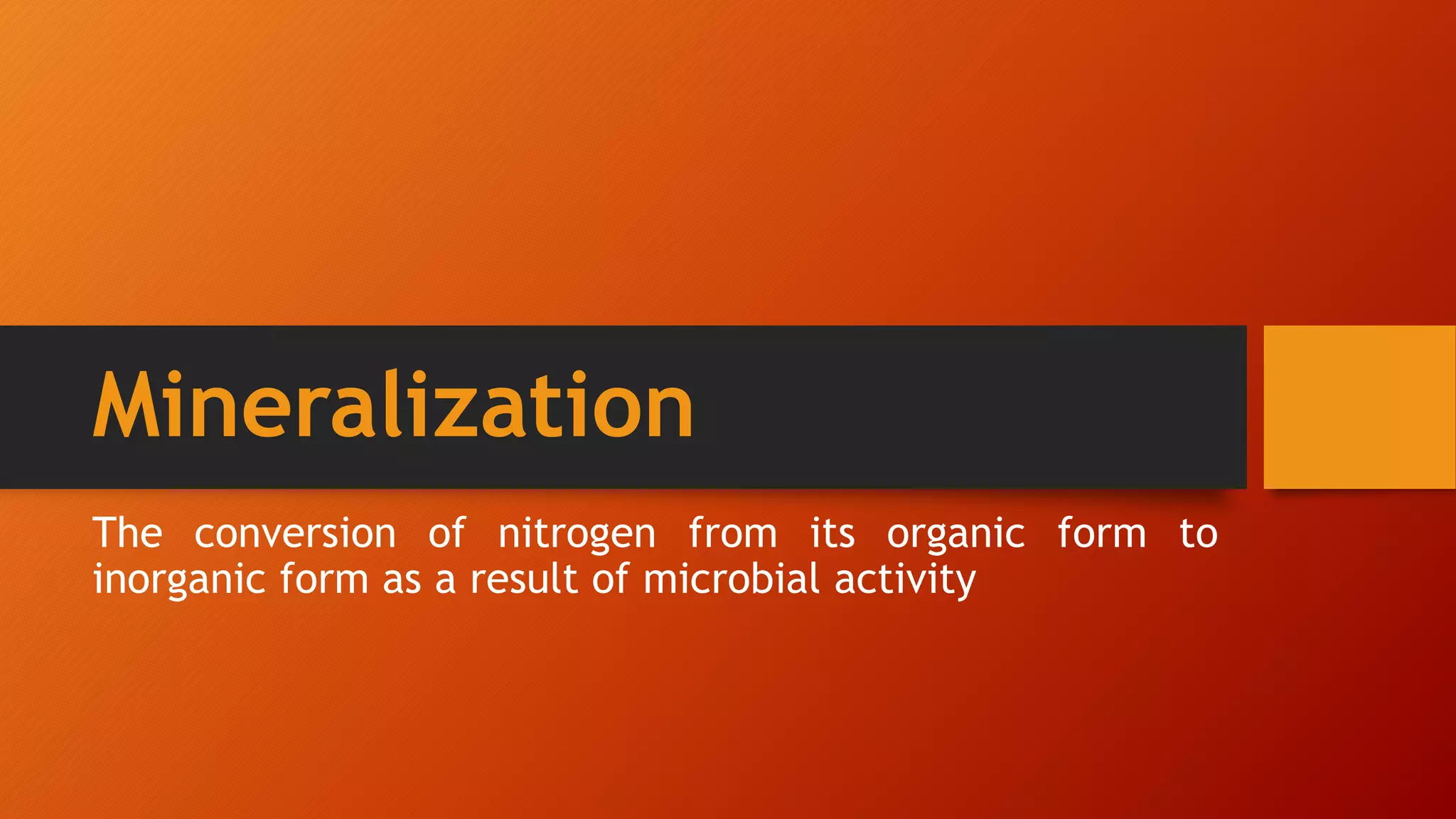 Mineralization

The conversion of nitrogen from its organic form to inorganic form as a result of microbial activity